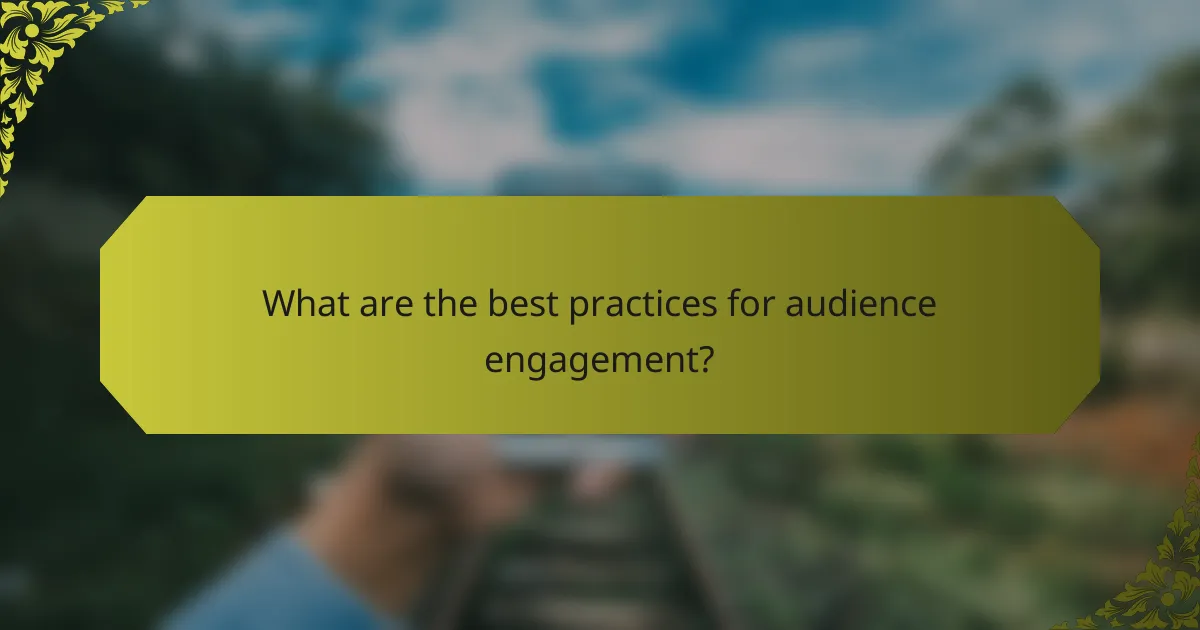 What are the best practices for audience engagement?